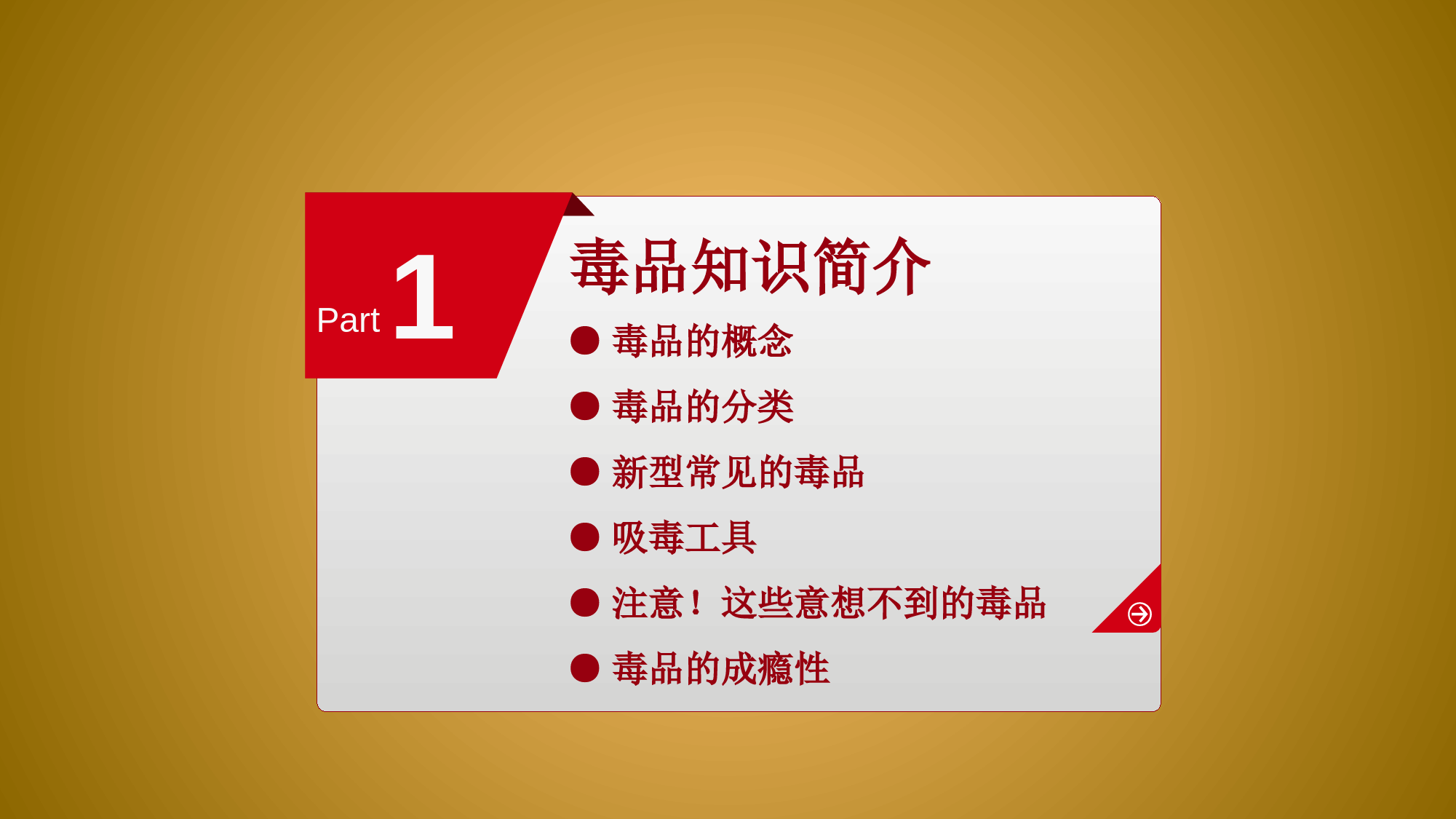 Part 1

毒品知识简介

● 毒品的概念
● 毒品的分类
● 新型常见的毒品
● 吸毒工具
● 注意！这些意想不到的毒品
● 毒品的成瘾性